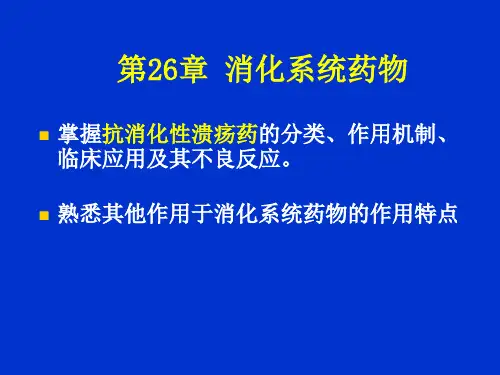 第26章 消化系统药物

掌握抗消化性溃疡药的分类、作用机制、临床应用及其不良反应。

熟悉其他作用于消化系统药物的作用特点